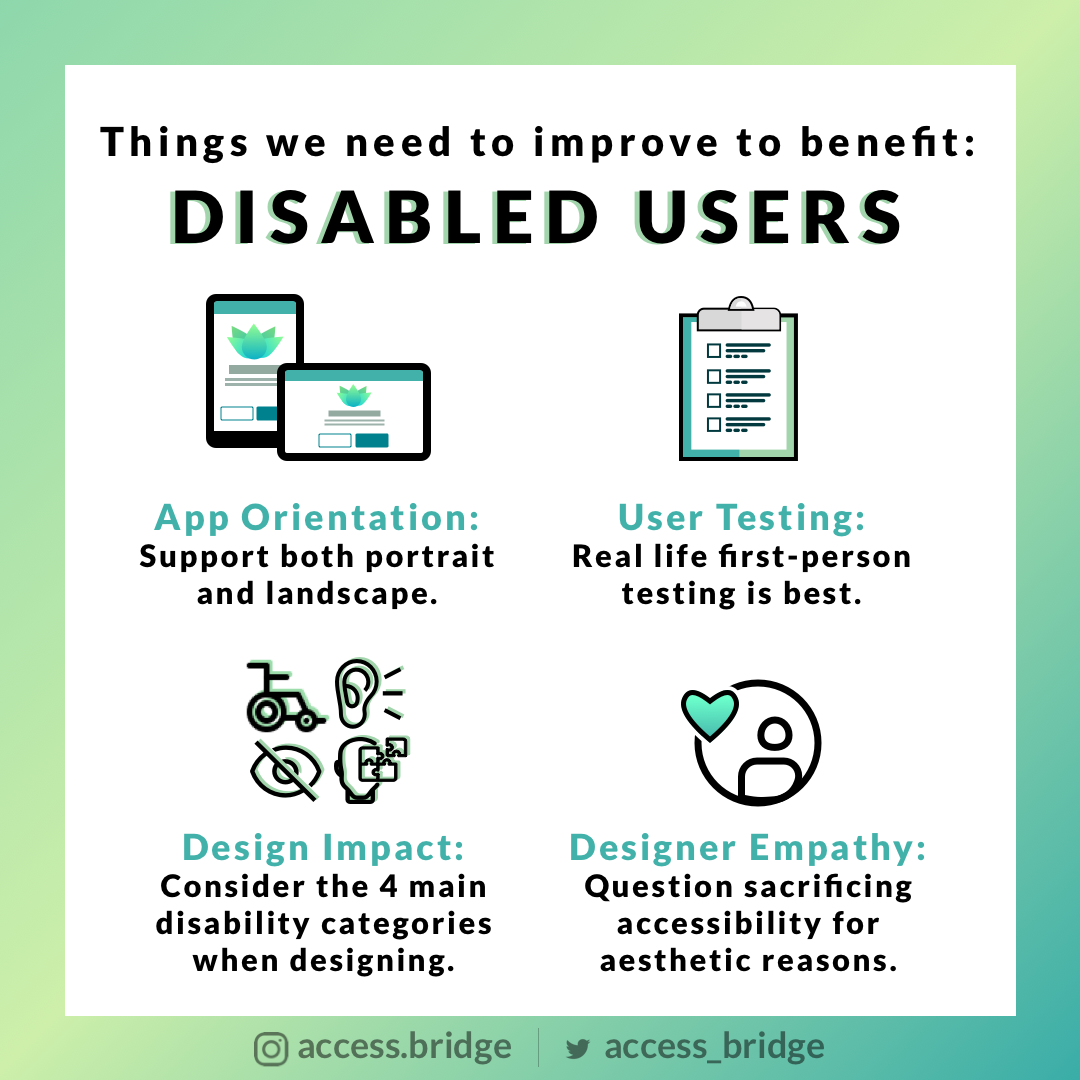 Things we need to improve to benefit:

DISABLED USERS

App Orientation:
Support both portrait and landscape.

User Testing:
Real life first-person testing is best.

Design Impact:
Consider the 4 main disability categories when designing.

Designer Empathy:
Question sacrificing accessibility for aesthetic reasons.

access.bridge | access_bridge